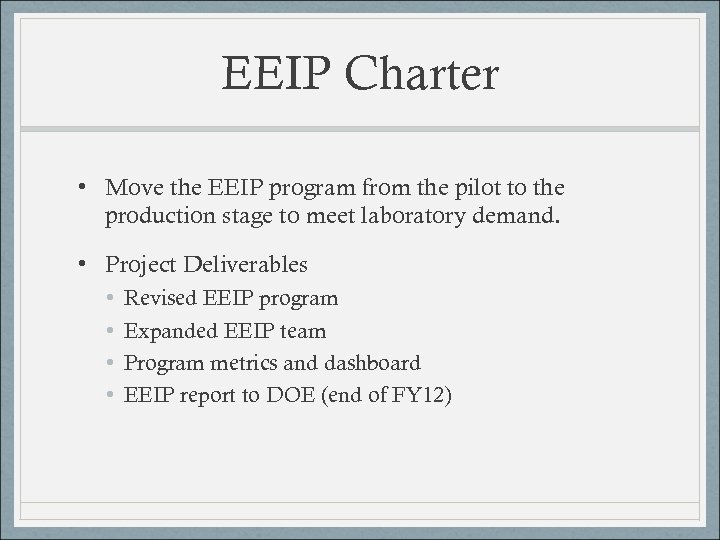 EEIP Charter

• Move the EEIP program from the pilot to the production stage to meet laboratory demand.

• Project Deliverables
  • Revised EEIP program
  • Expanded EEIP team
  • Program metrics and dashboard
  • EEIP report to DOE (end of FY12)